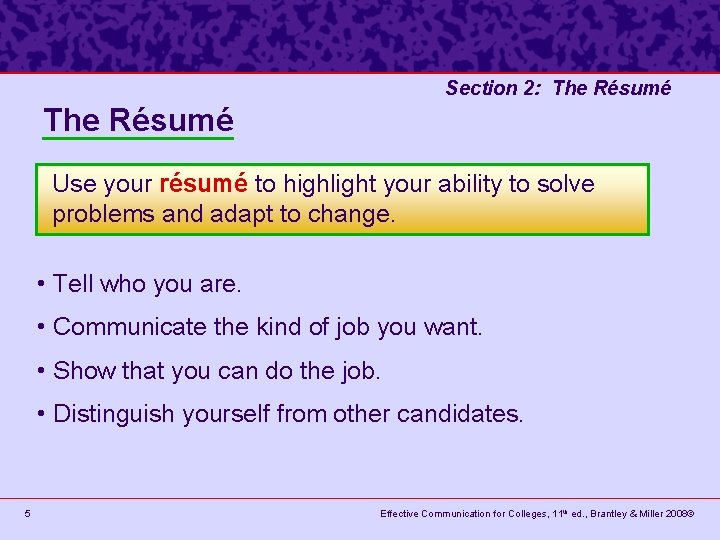 Section 2: The Résumé

The Résumé

Use your résumé to highlight your ability to solve problems and adapt to change.

• Tell who you are.

• Communicate the kind of job you want.

• Show that you can do the job.

• Distinguish yourself from other candidates.

5

Effective Communication for Colleges, 11th ed., Brantley & Miller 2008©